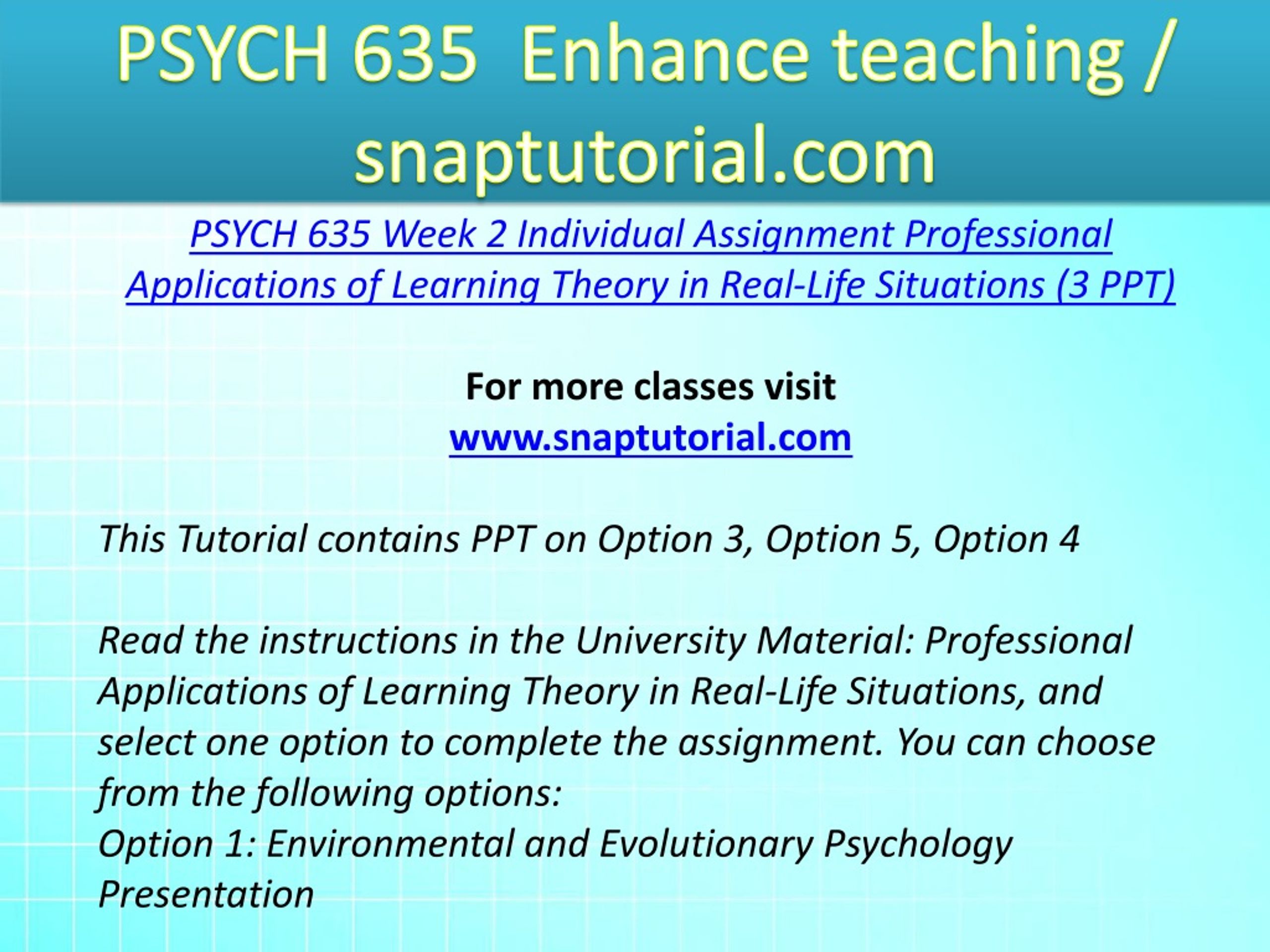 PSYCH 635 Enhance teaching / snaptutorial.com

PSYCH 635 Week 2 Individual Assignment Professional Applications of Learning Theory in Real-Life Situations (3 PPT)

For more classes visit
www.snaptutorial.com

This Tutorial contains PPT on Option 3, Option 5, Option 4

Read the instructions in the University Material: Professional Applications of Learning Theory in Real-Life Situations, and select one option to complete the assignment. You can choose from the following options:
Option 1: Environmental and Evolutionary Psychology Presentation